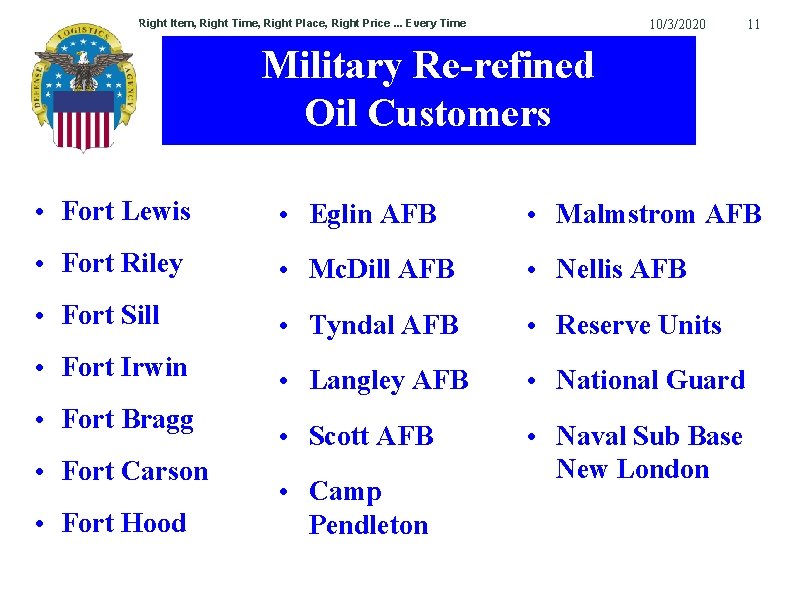 DEFENSE LOGISTICS AGENCY

Right Item, Right Time, Right Place, Right Price ... Every Time

10/3/2020

11

Military Re-refined Oil Customers

• Fort Lewis
• Fort Riley
• Fort Sill
• Fort Irwin
• Fort Bragg
• Fort Carson
• Fort Hood

• Eglin AFB
• McDill AFB
• Tyndal AFB
• Langley AFB
• Scott AFB
• Camp Pendleton

• Malmstrom AFB
• Nellis AFB
• Reserve Units
• National Guard
• Naval Sub Base New London